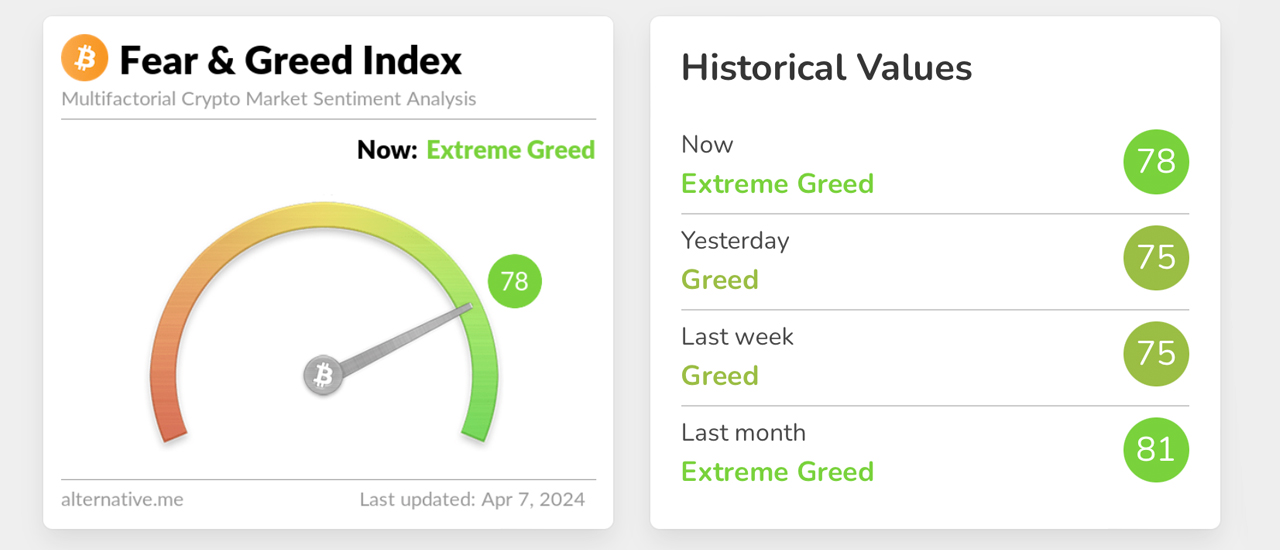 Fear & Greed Index

Multifactorial Crypto Market Sentiment Analysis

Now: Extreme Greed

78

alternative.me

Last updated: Apr 7, 2024

Historical Values

Now
Extreme Greed
78

Yesterday
Greed
75

Last week
Greed
75

Last month
Extreme Greed
81